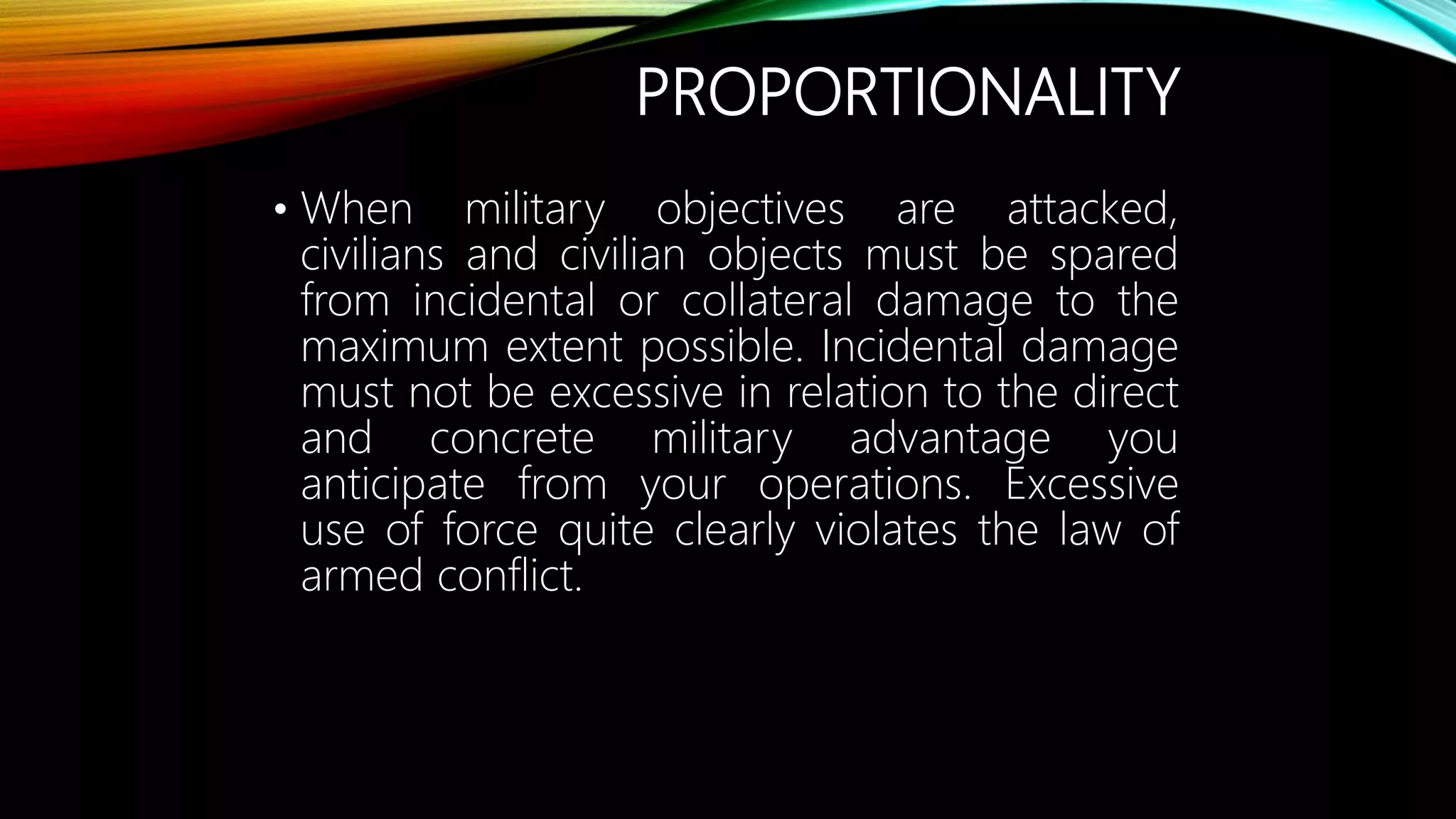 PROPORTIONALITY

• When military objectives are attacked, civilians and civilian objects must be spared from incidental or collateral damage to the maximum extent possible. Incidental damage must not be excessive in relation to the direct and concrete military advantage you anticipate from your operations. Excessive use of force quite clearly violates the law of armed conflict.